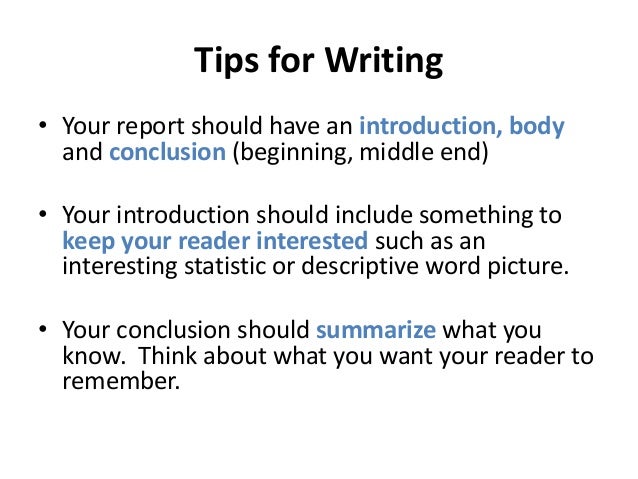 Tips for Writing

• Your report should have an introduction, body and conclusion (beginning, middle end)

• Your introduction should include something to keep your reader interested such as an interesting statistic or descriptive word picture.

• Your conclusion should summarize what you know. Think about what you want your reader to remember.